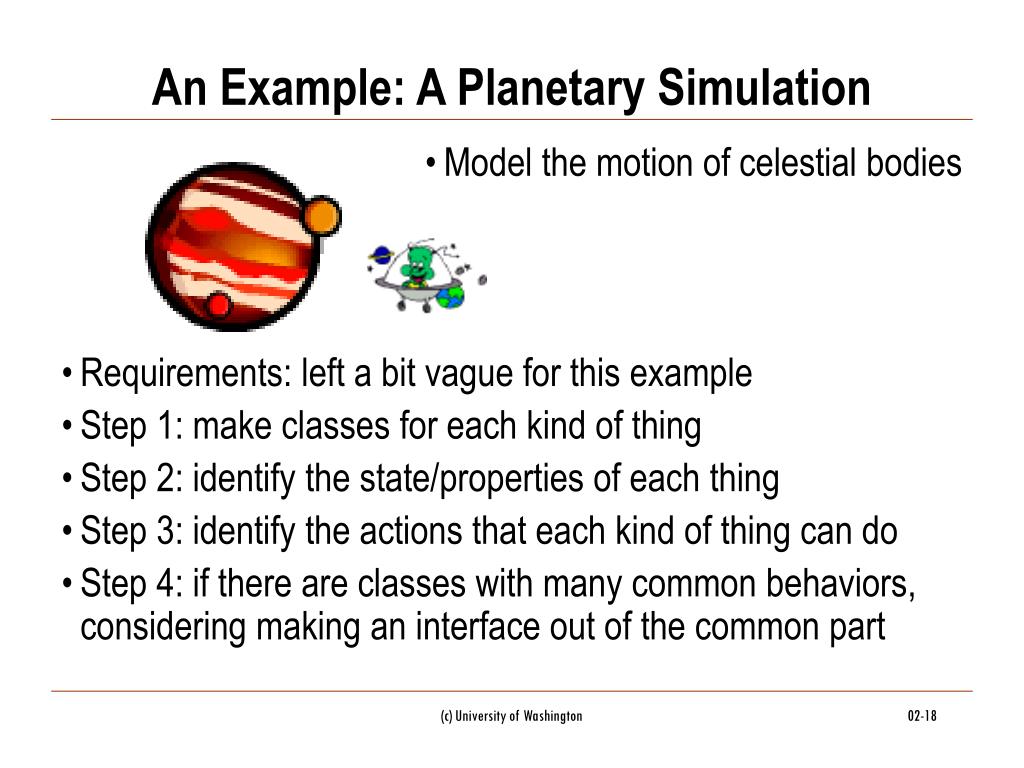 An Example: A Planetary Simulation

• Model the motion of celestial bodies

• Requirements: left a bit vague for this example
• Step 1: make classes for each kind of thing
• Step 2: identify the state/properties of each thing
• Step 3: identify the actions that each kind of thing can do
• Step 4: if there are classes with many common behaviors, considering making an interface out of the common part

(c) University of Washington

02-18